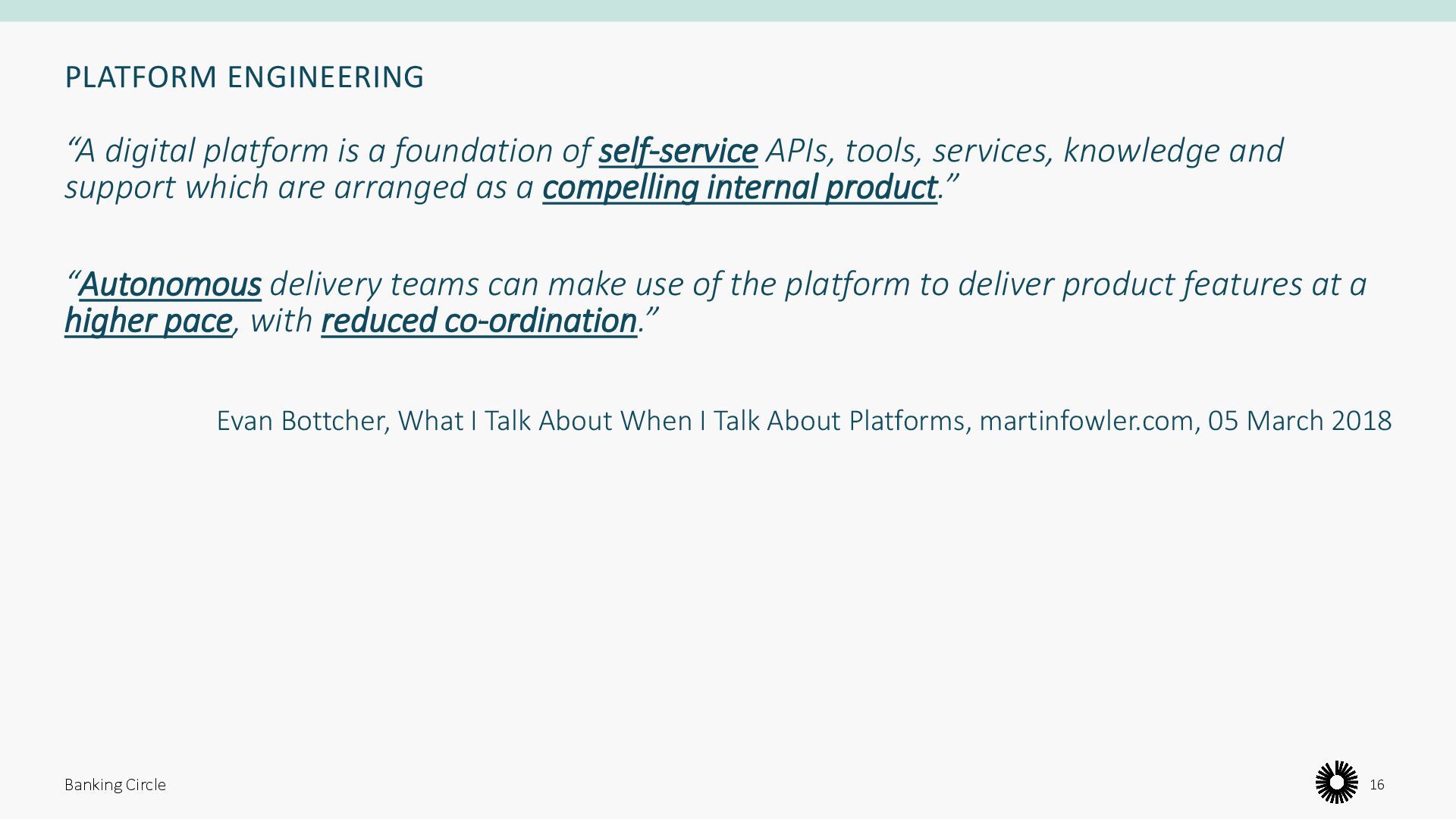 PLATFORM ENGINEERING

“A digital platform is a foundation of self-service APIs, tools, services, knowledge and support which are arranged as a compelling internal product.”

“Autonomous delivery teams can make use of the platform to deliver product features at a higher pace, with reduced co-ordination.”

Evan Bottcher, What I Talk About When I Talk About Platforms, martinfowler.com, 05 March 2018

Banking Circle

16